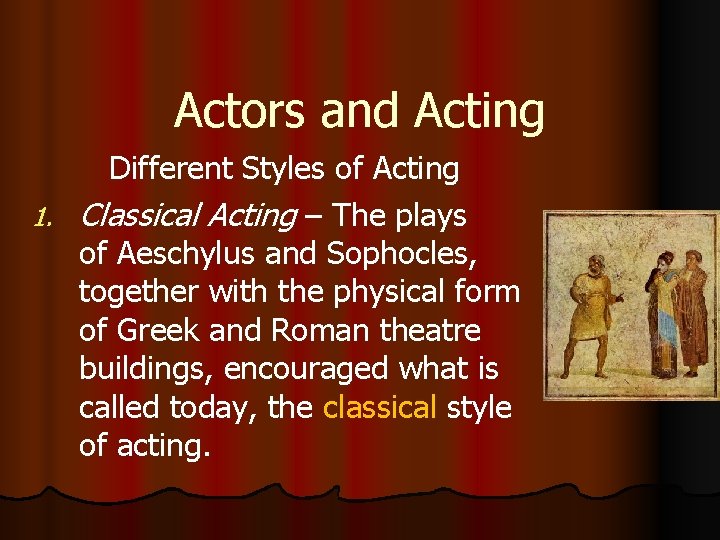 Actors and Acting

Different Styles of Acting

1. Classical Acting – The plays of Aeschylus and Sophocles, together with the physical form of Greek and Roman theatre buildings, encouraged what is called today, the classical style of acting.